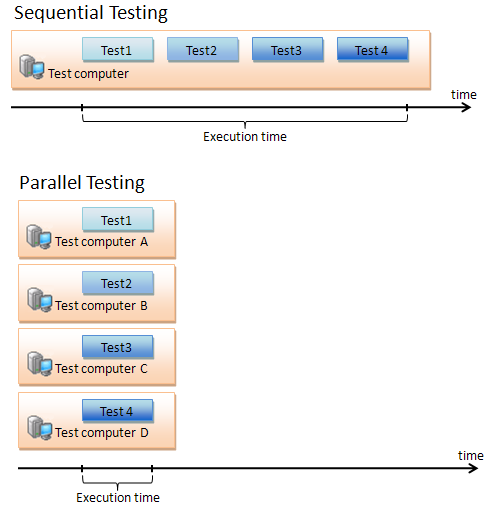 Sequential Testing

Test1 Test2 Test3 Test 4

Test computer

time

Execution time

Parallel Testing

Test1

Test computer A

Test2

Test computer B

Test3

Test computer C

Test 4

Test computer D

time

Execution time